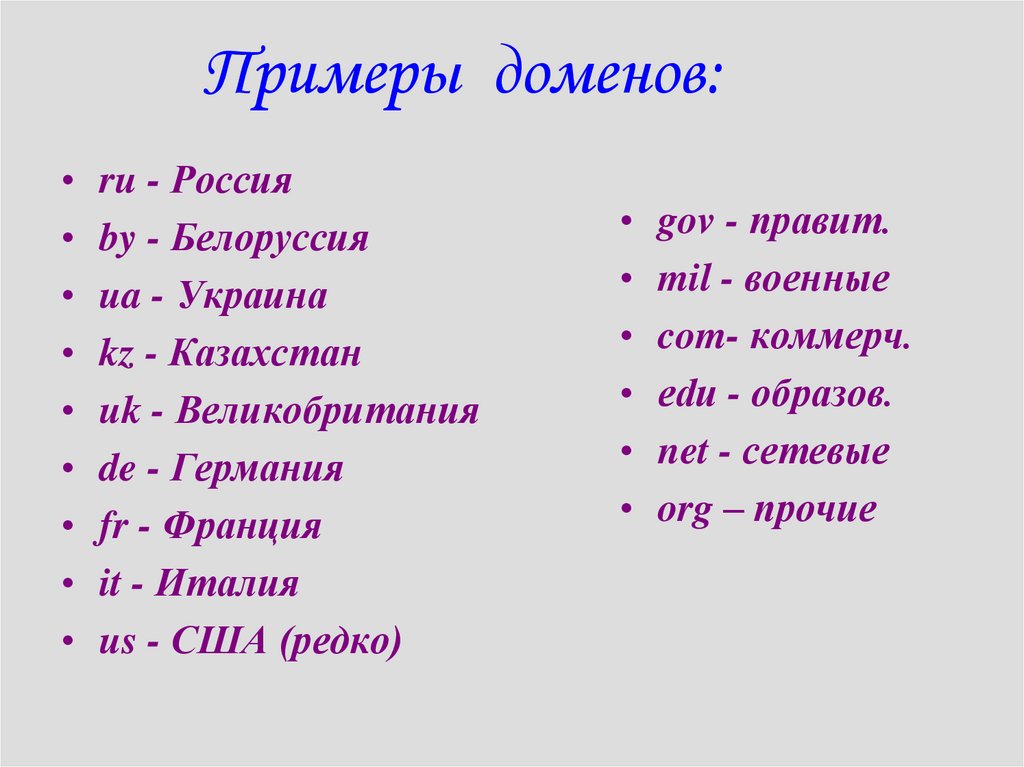 Примеры доменов:

• ru - Россия
• by - Белоруссия
• ua - Украина
• kz - Казахстан
• uk - Великобритания
• de - Германия
• fr - Франция
• it - Италия
• us - США (редко)

• gov - правит.
• mil - военные
• com- коммерч.
• edu - образов.
• net - сетевые
• org – прочие